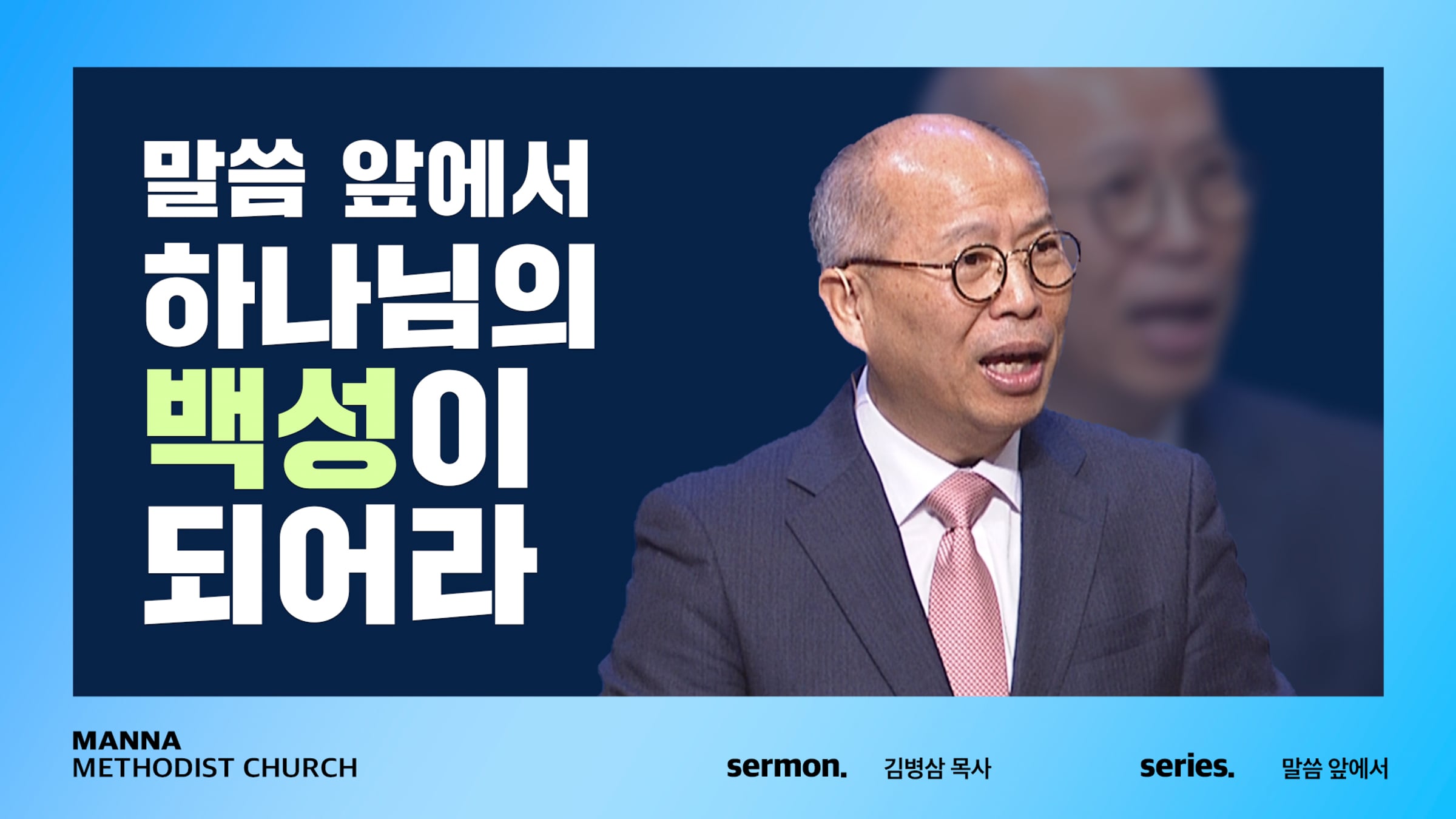 말씀 앞에서
하나님의
백성이
되어라

MANNA
METHODIST CHURCH

sermon. 김병삼 목사

series. 말씀 앞에서